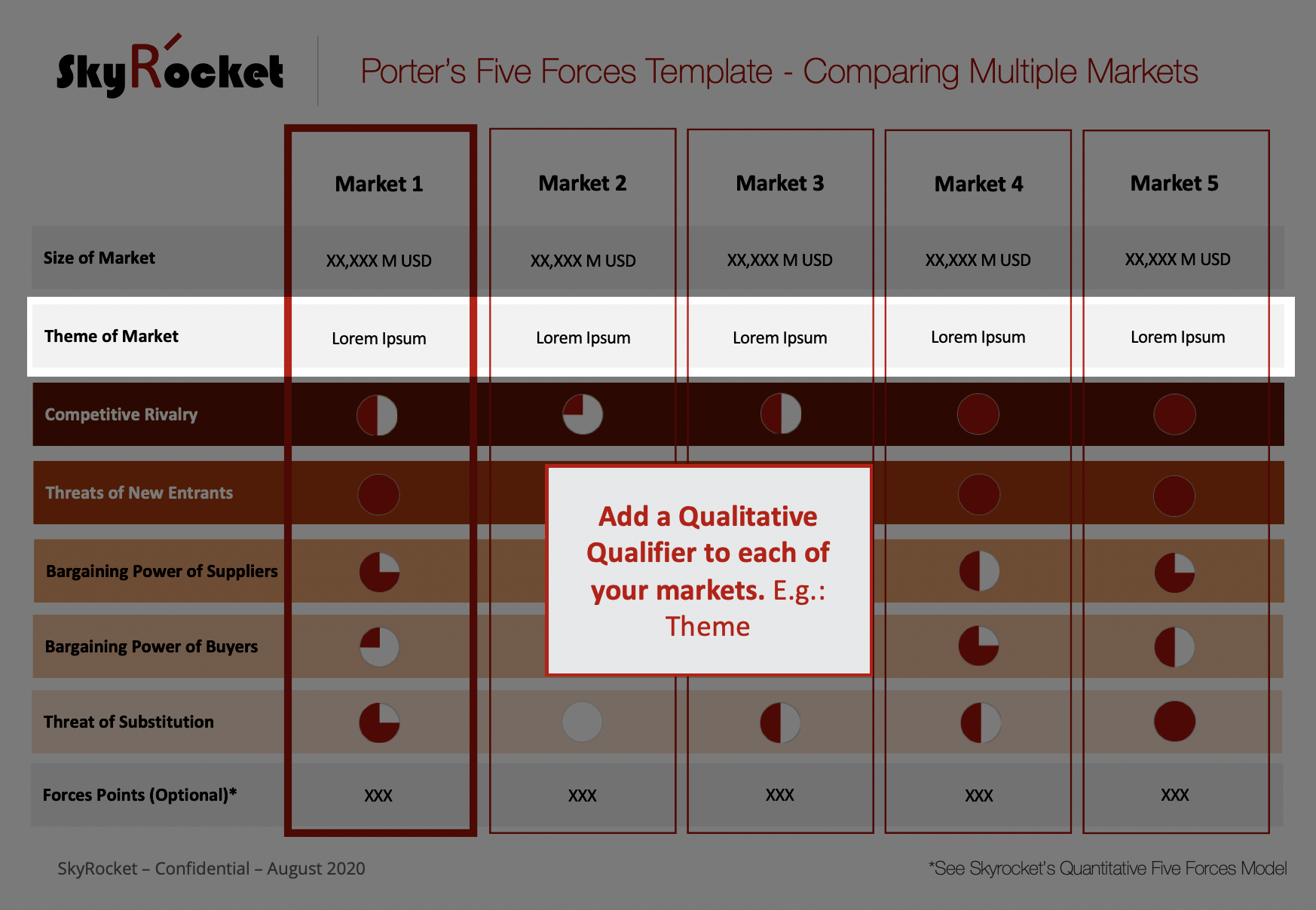 SkyRocket

Porter's Five Forces Template - Comparing Multiple Markets

| | Market 1 | Market 2 | Market 3 | Market 4 | Market 5 |
|---|---|---|---|---|---|
| Size of Market | XX,XXX M USD | XX,XXX M USD | XX,XXX M USD | XX,XXX M USD | XX,XXX M USD |
| Theme of Market | Lorem Ipsum | Lorem Ipsum | Lorem Ipsum | Lorem Ipsum | Lorem Ipsum |
| Competitive Rivalry | | | | | |
| Threats of New Entrants | | | | | |
| Bargaining Power of Suppliers | | | | | |
| Bargaining Power of Buyers | | | | | |
| Threat of Substitution | | | | | |
| Forces Points (Optional)* | XXX | XXX | XXX | XXX | XXX |

Add a Qualitative Qualifier to each of your markets. E.g.: Theme

SkyRocket – Confidential – August 2020

*See Skyrocket's Quantitative Five Forces Model